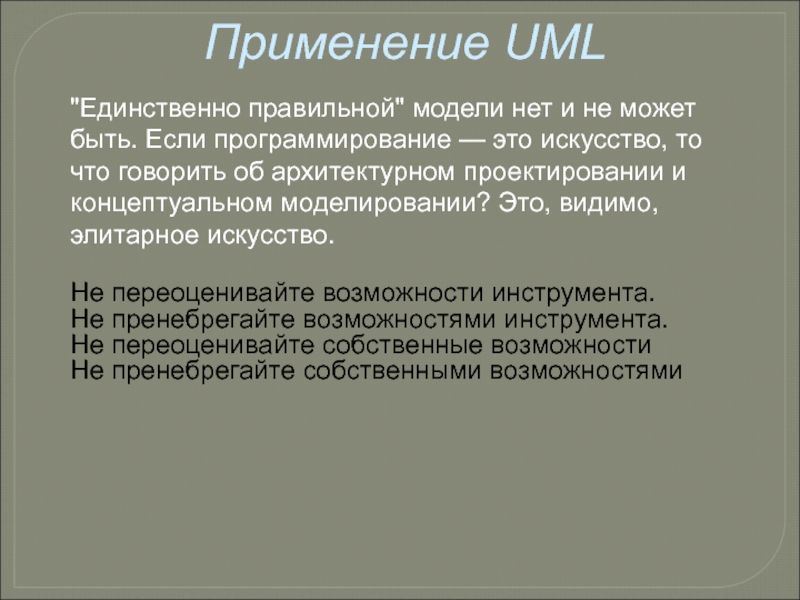 Применение UML

"Единственно правильной" модели нет и не может быть. Если программирование — это искусство, то что говорить об архитектурном проектировании и концептуальном моделировании? Это, видимо, элитарное искусство.

Не переоценивайте возможности инструмента.
Не пренебрегайте возможностями инструмента.
Не переоценивайте собственные возможности
Не пренебрегайте собственными возможностями